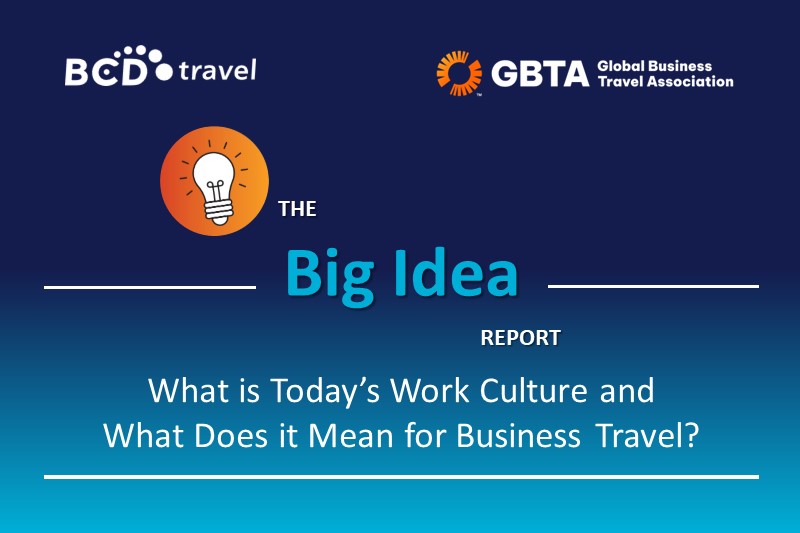 BCD travel

GBTA Global Business Travel Association

THE

Big Idea

REPORT

What is Today's Work Culture and What Does it Mean for Business Travel?